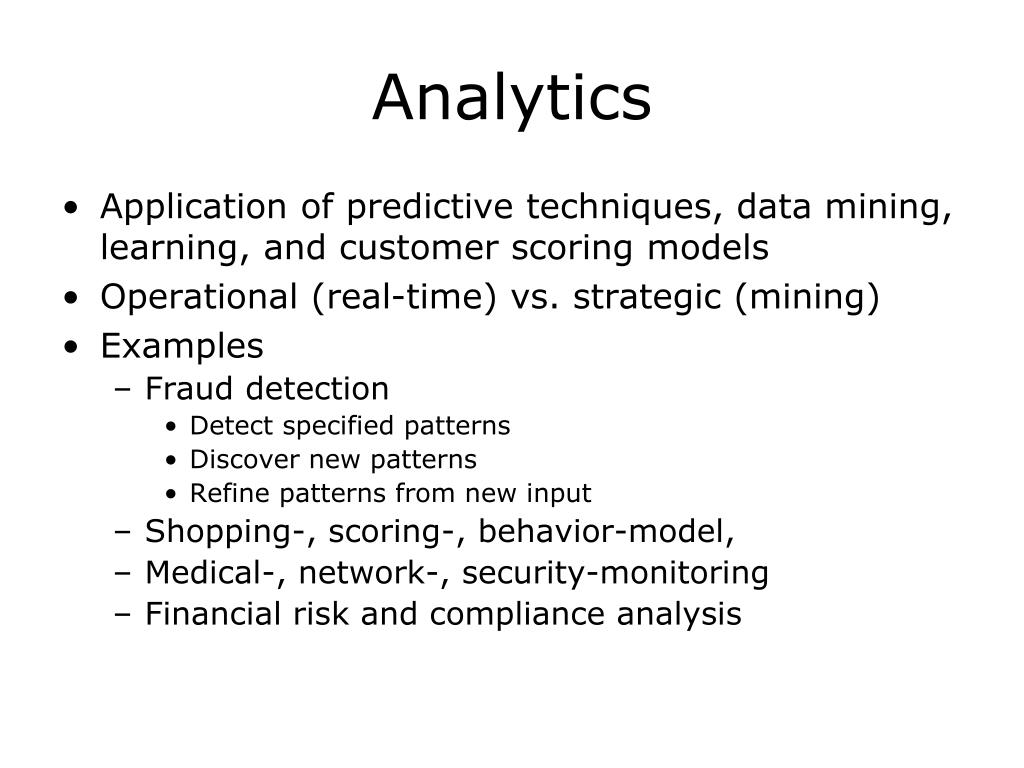 Analytics

• Application of predictive techniques, data mining, learning, and customer scoring models
• Operational (real-time) vs. strategic (mining)
• Examples
– Fraud detection
• Detect specified patterns
• Discover new patterns
• Refine patterns from new input
– Shopping-, scoring-, behavior-model,
– Medical-, network-, security-monitoring
– Financial risk and compliance analysis